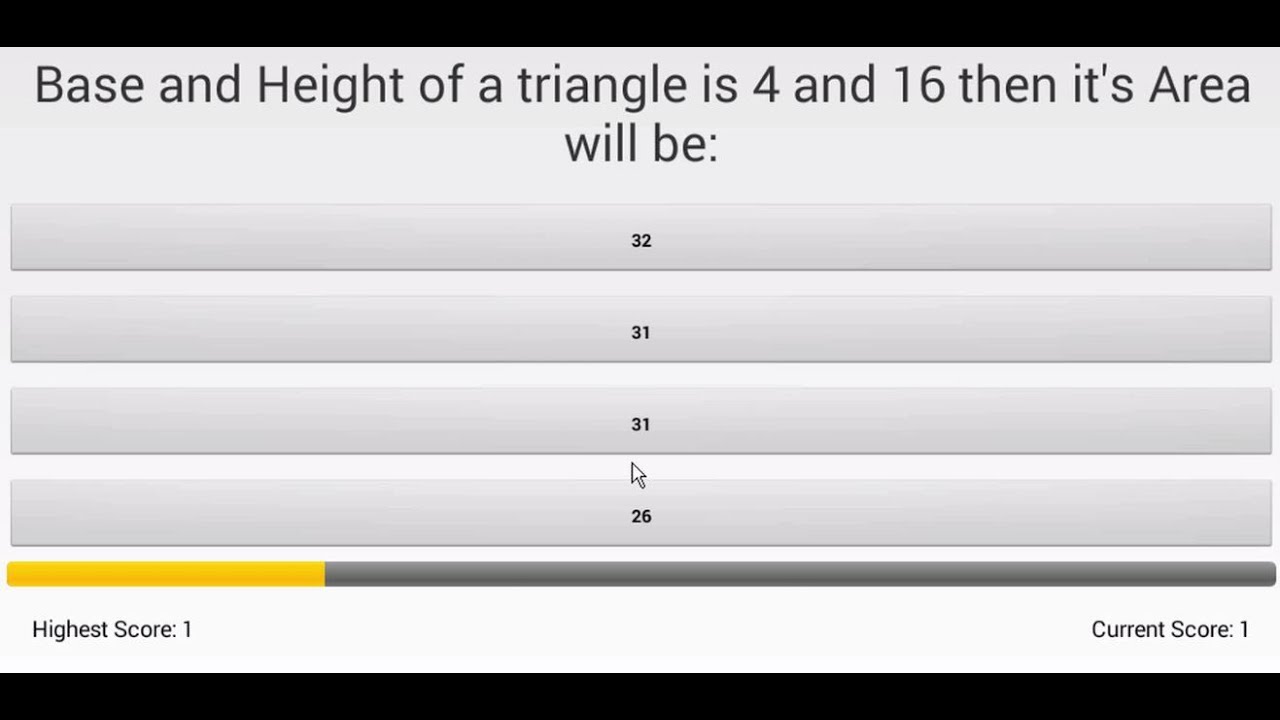 Base and Height of a triangle is 4 and 16 then it's Area will be:

32

31

31

26

Highest Score: 1

Current Score: 1